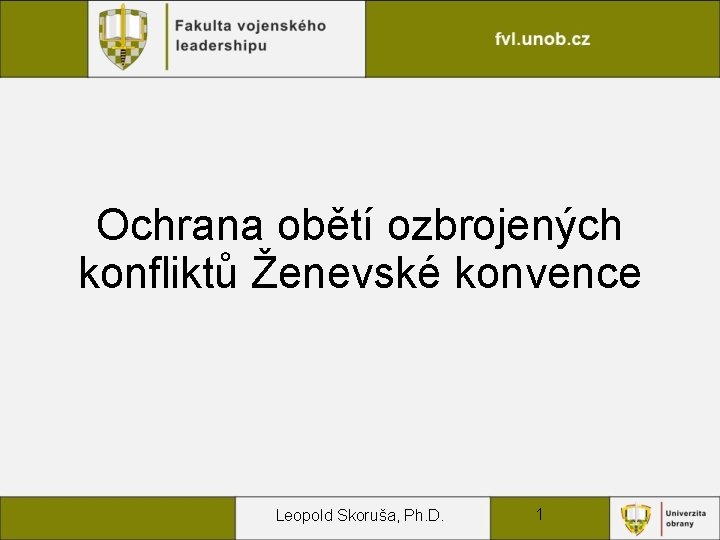 Fakulta vojenského leadershipu

fvl.unob.cz

Ochrana obětí ozbrojených konfliktů Ženevské konvence

Leopold Skoruša, Ph.D.

1

Univerzita obrany